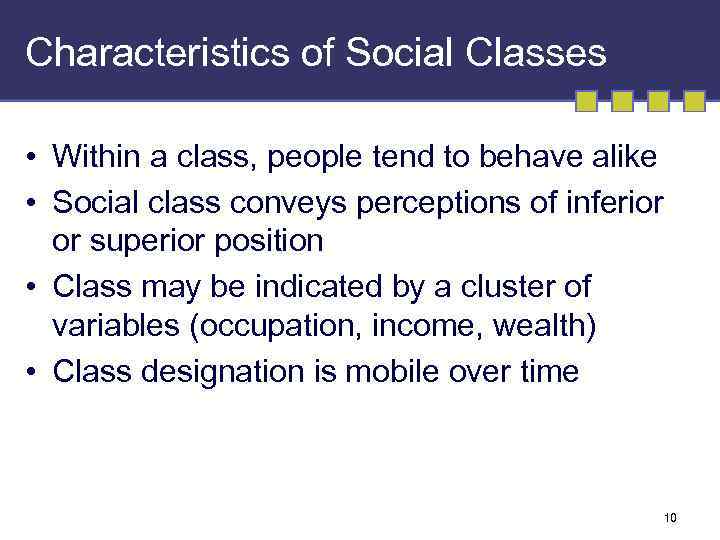 Characteristics of Social Classes

• Within a class, people tend to behave alike
• Social class conveys perceptions of inferior or superior position
• Class may be indicated by a cluster of variables (occupation, income, wealth)
• Class designation is mobile over time

10